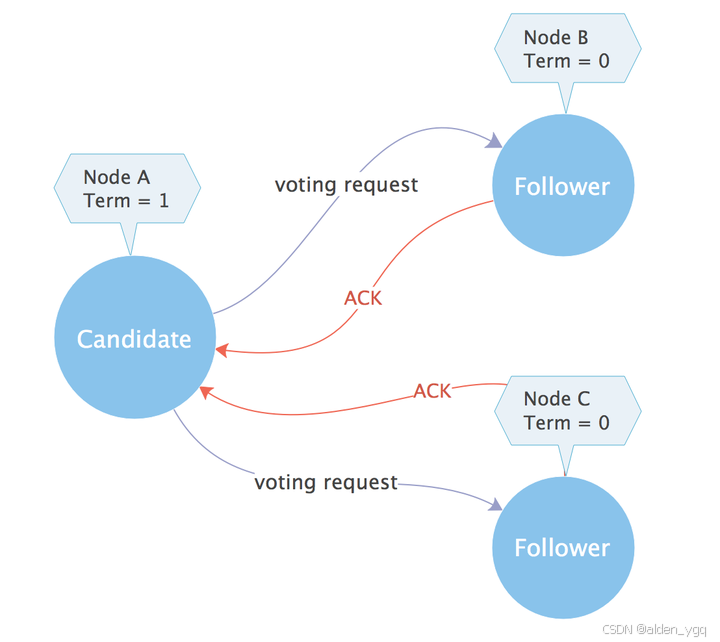 Node B
Term = 0

Node A
Term = 1

voting request

Follower

ACK

Candidate

ACK

Node C
Term = 0

voting request

Follower

CSDN @alden_ygq